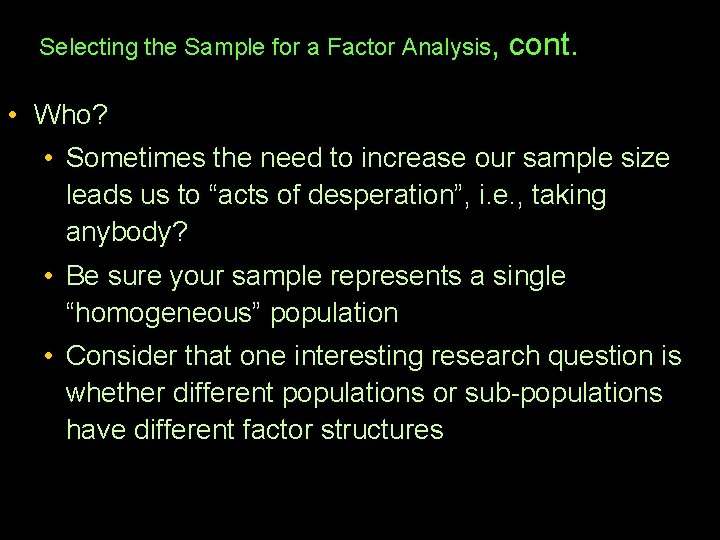 Selecting the Sample for a Factor Analysis, cont.

• Who?

• Sometimes the need to increase our sample size leads us to “acts of desperation”, i.e., taking anybody?

• Be sure your sample represents a single “homogeneous” population

• Consider that one interesting research question is whether different populations or sub-populations have different factor structures